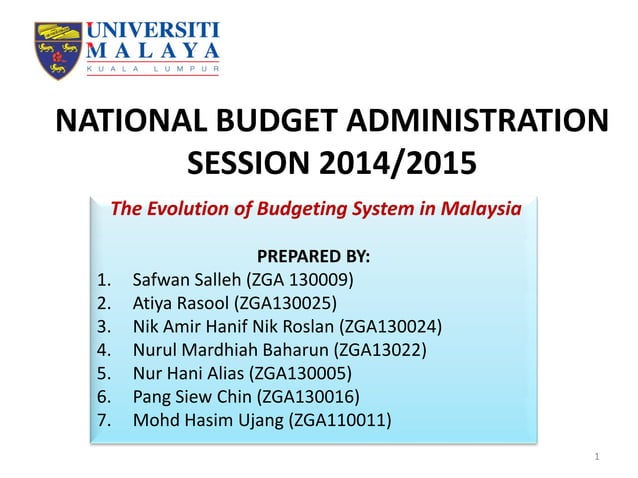 UNIVERSITI MALAYA
KUALA LUMPUR

NATIONAL BUDGET ADMINISTRATION SESSION 2014/2015

The Evolution of Budgeting System in Malaysia

PREPARED BY:
1. Safwan Salleh (ZGA 130009)
2. Atiya Rasool (ZGA130025)
3. Nik Amir Hanif Nik Roslan (ZGA130024)
4. Nurul Mardhiah Baharun (ZGA13022)
5. Nur Hani Alias (ZGA130005)
6. Pang Siew Chin (ZGA130016)
7. Mohd Hasim Ujang (ZGA110011)

1